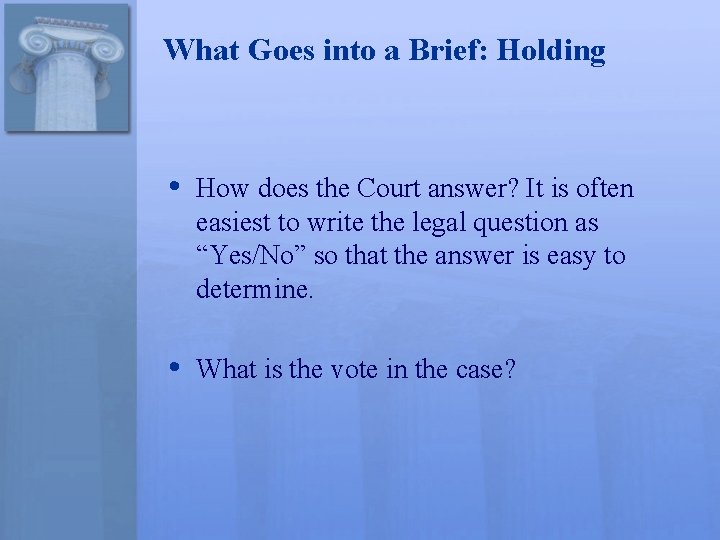 What Goes into a Brief: Holding

• How does the Court answer? It is often easiest to write the legal question as “Yes/No” so that the answer is easy to determine.

• What is the vote in the case?